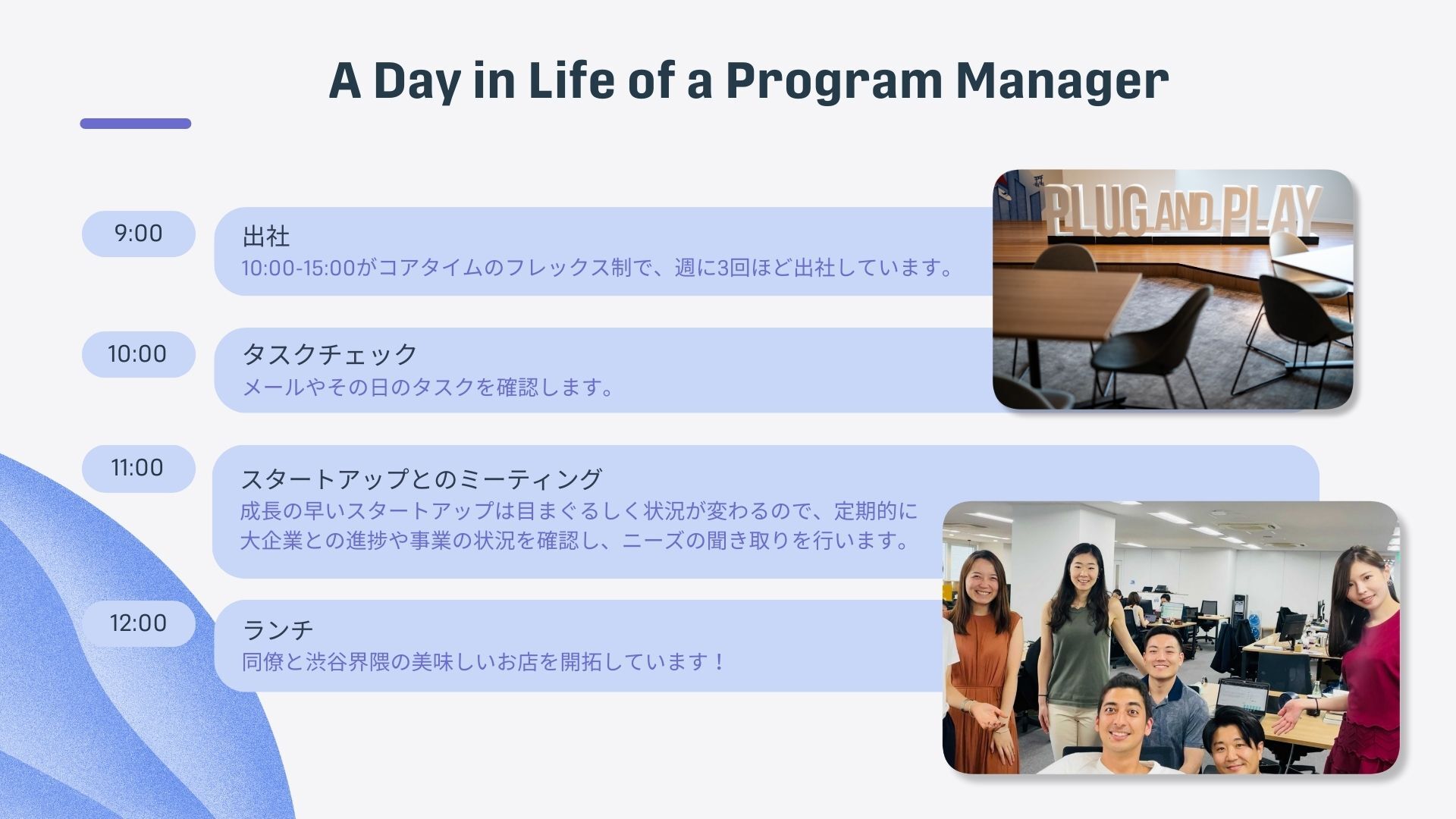 A Day in Life of a Program Manager

9:00

出社
10:00-15:00がコアタイムのフレックス制で、週に3回ほど出社しています。

PLUG AND PLAY

10:00

タスクチェック
メールやその日のタスクを確認します。

11:00

スタートアップとのミーティング
成長の早いスタートアップは目まぐるしく状況が変わるので、定期的に大企業との進捗や事業の状況を確認し、ニーズの聞き取りを行います。

12:00

ランチ
同僚と渋谷界隈の美味しいお店を開拓しています！